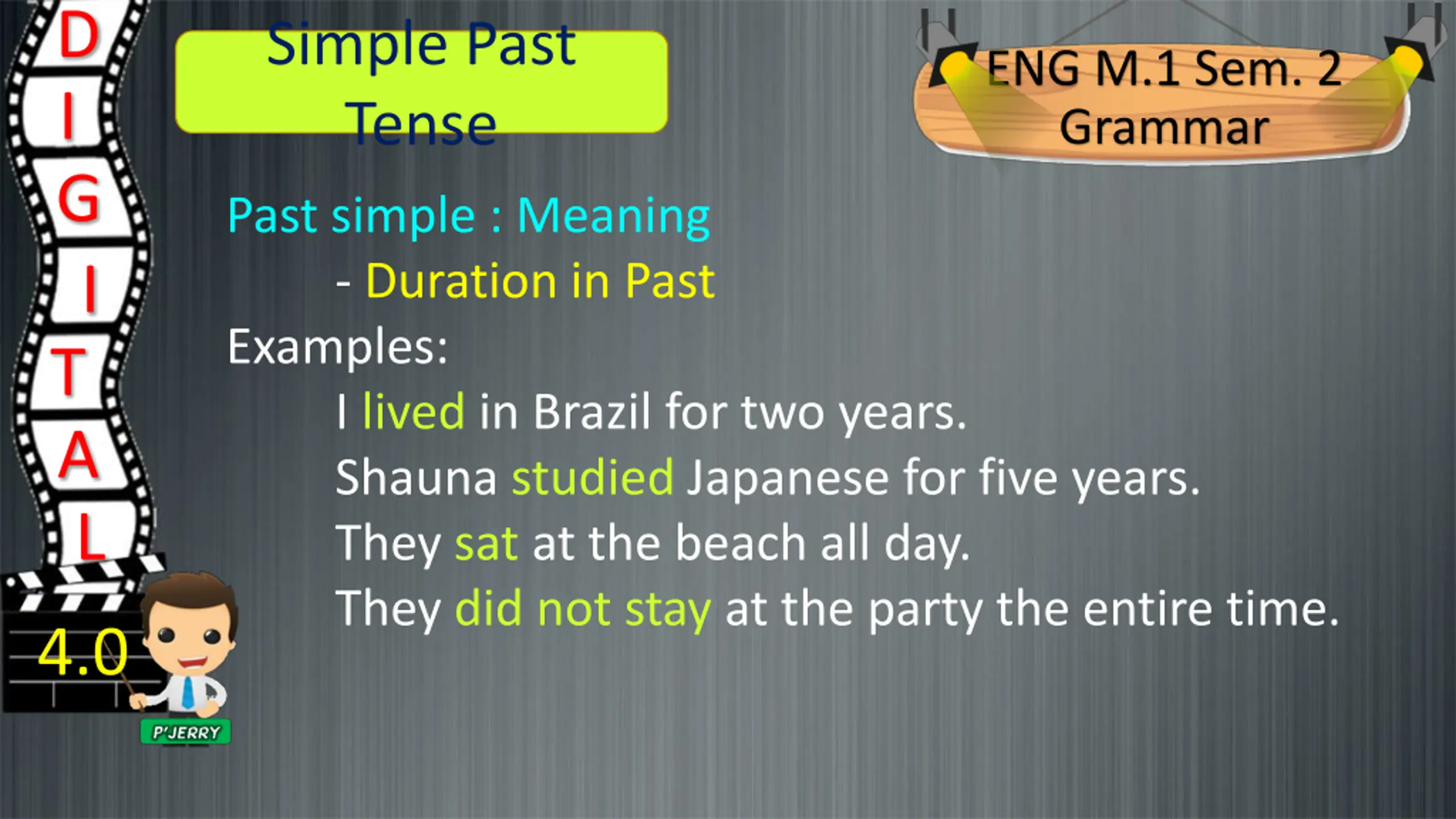 DIGITAL

4.0

P'JERRY

Simple Past Tense

ENG M.1 Sem. 2 Grammar

Past simple : Meaning

- Duration in Past

Examples:

I lived in Brazil for two years.

Shauna studied Japanese for five years.

They sat at the beach all day.

They did not stay at the party the entire time.